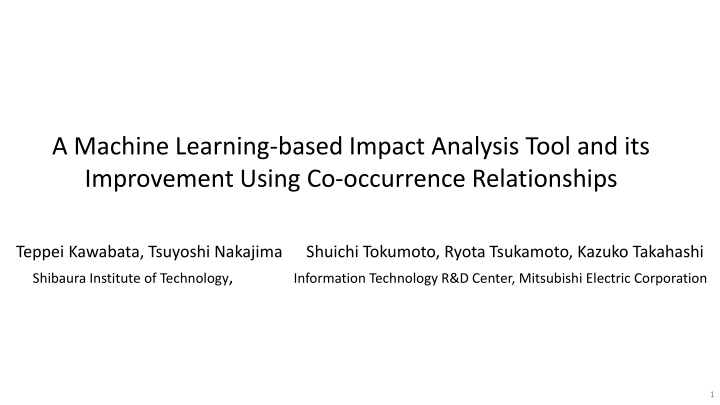 A Machine Learning-based Impact Analysis Tool and its Improvement Using Co-occurrence Relationships

Teppei Kawabata, Tsuyoshi Nakajima
Shibaura Institute of Technology,

Shuichi Tokumoto, Ryota Tsukamoto, Kazuko Takahashi
Information Technology R&D Center, Mitsubishi Electric Corporation

1